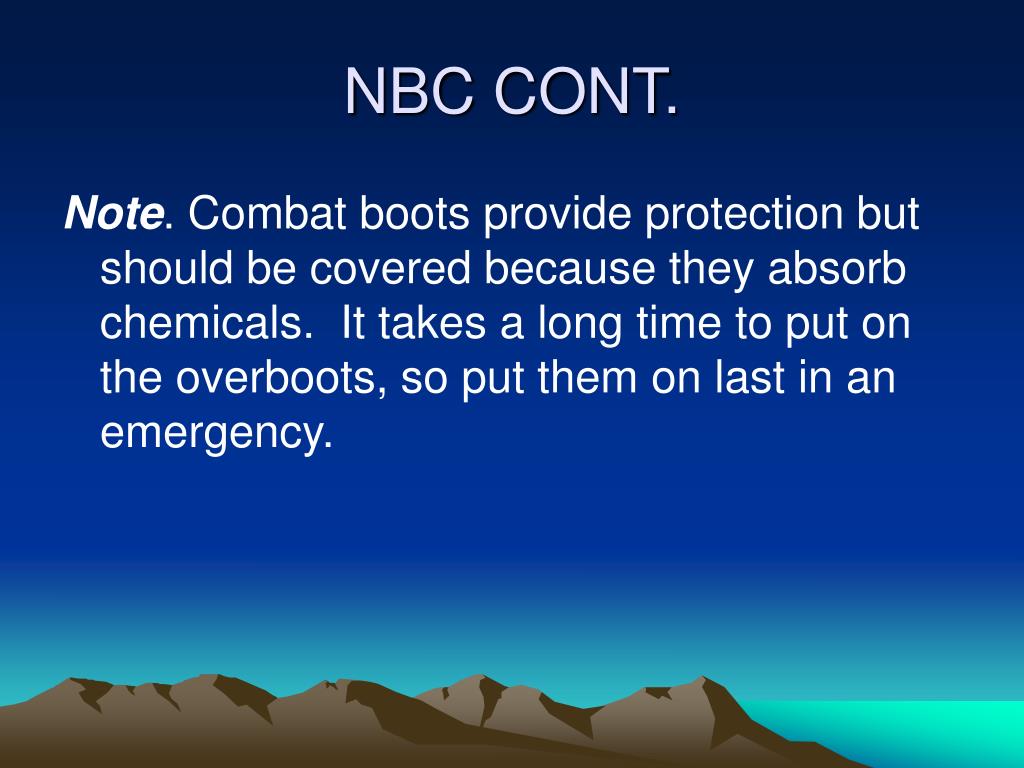 NBC CONT.

Note. Combat boots provide protection but should be covered because they absorb chemicals. It takes a long time to put on the overboots, so put them on last in an emergency.